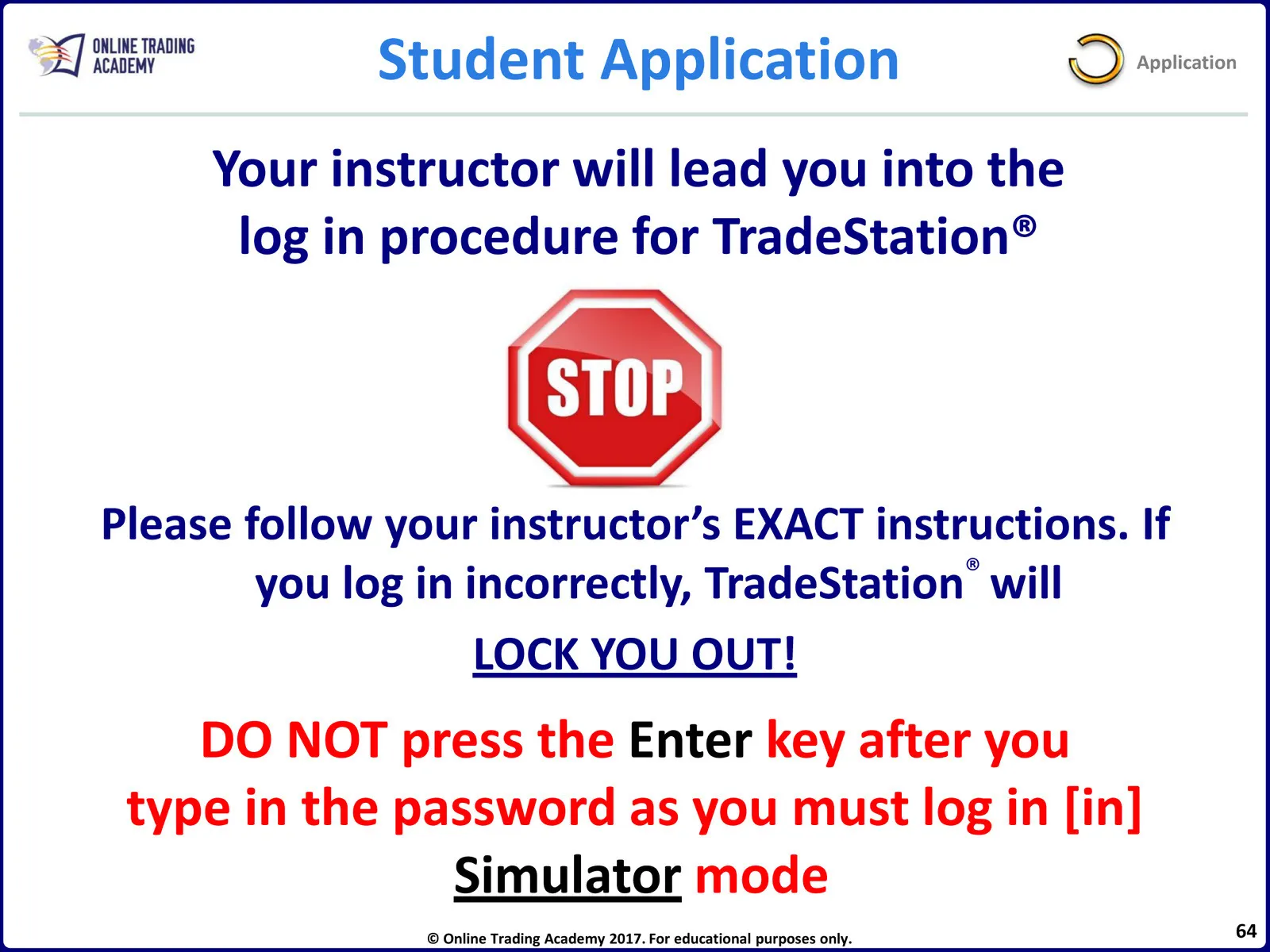 ONLINE TRADING ACADEMY

Student Application

Application

Your instructor will lead you into the log in procedure for TradeStation®

STOP

Please follow your instructor's EXACT instructions. If you log in incorrectly, TradeStation® will

LOCK YOU OUT!

DO NOT press the Enter key after you type in the password as you must log in [in] Simulator mode

© Online Trading Academy 2017. For educational purposes only.

64